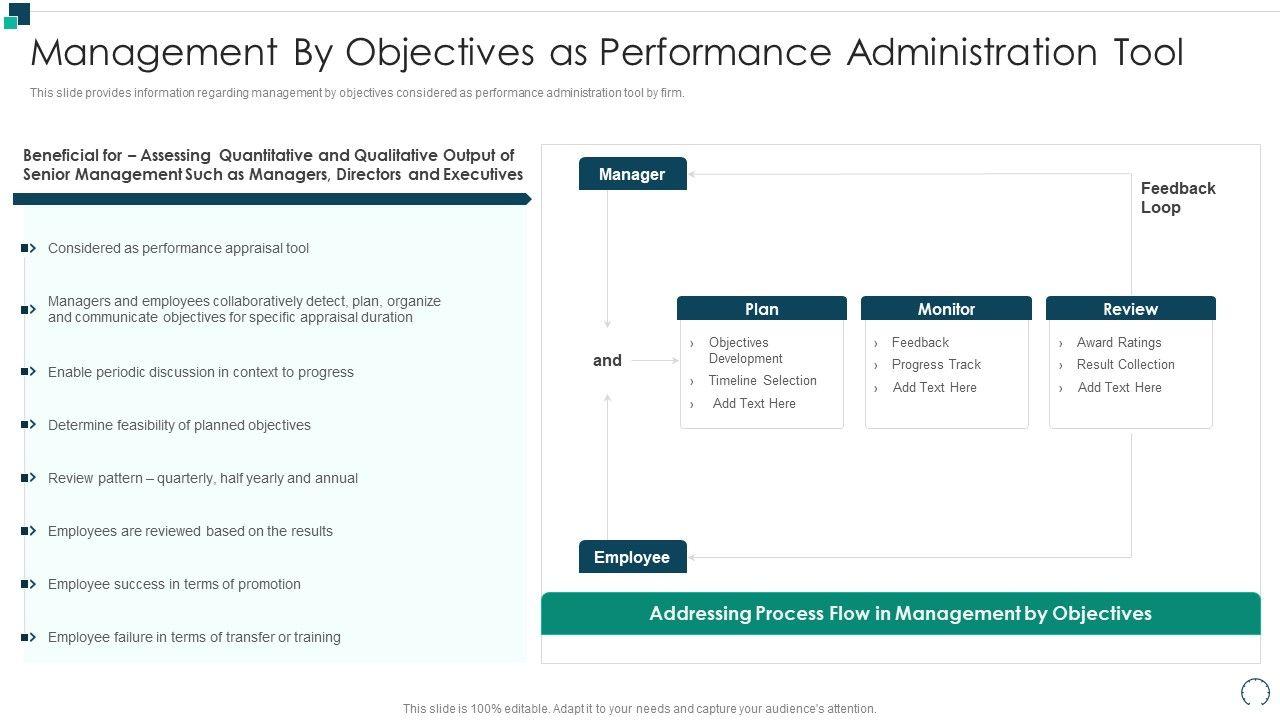 Management By Objectives as Performance Administration Tool

This slide provides information regarding management by objectives considered as performance administration tool by firm.

Beneficial for – Assessing Quantitative and Qualitative Output of Senior Management Such as Managers, Directors and Executives

Considered as performance appraisal tool

Managers and employees collaboratively detect, plan, organize and communicate objectives for specific appraisal duration

Enable periodic discussion in context to progress

Determine feasibility of planned objectives

Review pattern – quarterly, half yearly and annual

Employees are reviewed based on the results

Employee success in terms of promotion

Employee failure in terms of transfer or training

Manager

Feedback Loop

and

Plan
› Objectives Development
› Timeline Selection
› Add Text Here

Monitor
› Feedback
› Progress Track
› Add Text Here

Review
› Award Ratings
› Result Collection
› Add Text Here

Employee

Addressing Process Flow in Management by Objectives

This slide is 100% editable. Adapt it to your needs and capture your audience's attention.